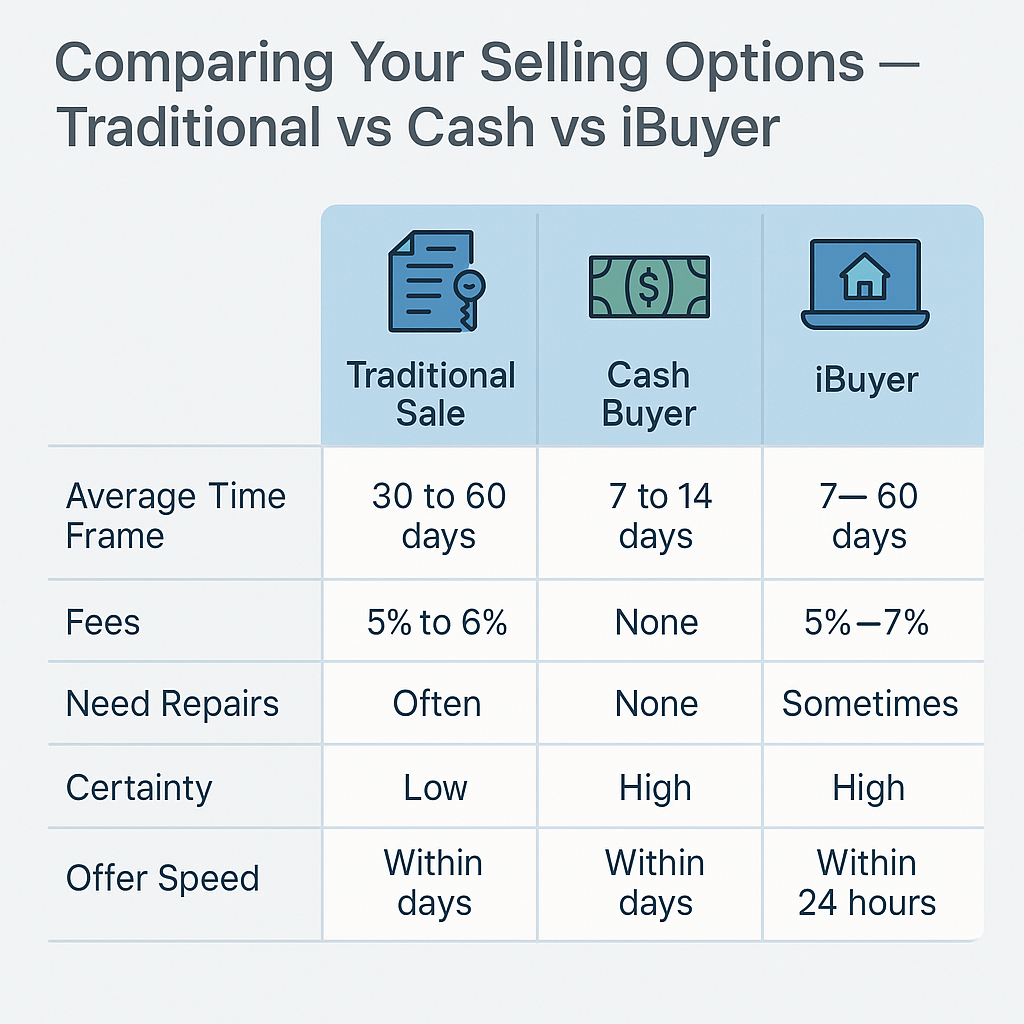 Comparing Your Selling Options — Traditional vs Cash vs iBuyer

| | Traditional Sale | Cash Buyer | iBuyer |
|---|---|---|---|
| Average Time Frame | 30 to 60 days | 7 to 14 days | 7— 60 days |
| Fees | 5% to 6% | None | 5%—7% |
| Need Repairs | Often | None | Sometimes |
| Certainty | Low | High | High |
| Offer Speed | Within days | Within days | Within 24 hours |